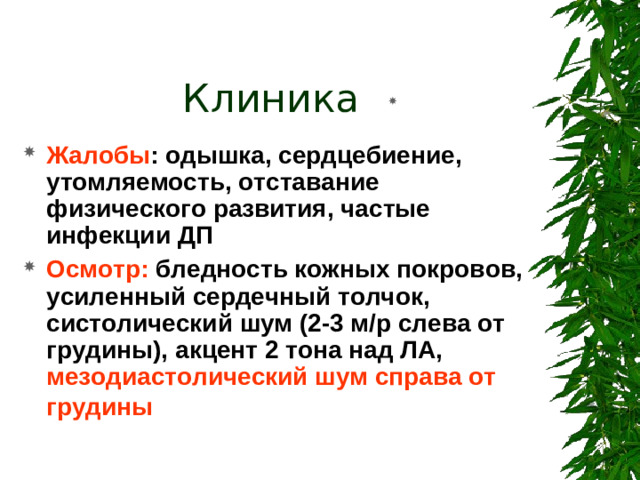 Клиника

Жалобы: одышка, сердцебиение, утомляемость, отставание физического развития, частые инфекции ДП

Осмотр: бледность кожных покровов, усиленный сердечный толчок, систолический шум (2-3 м/р слева от грудины), акцент 2 тона над ЛА, мезодиастолический шум справа от грудины